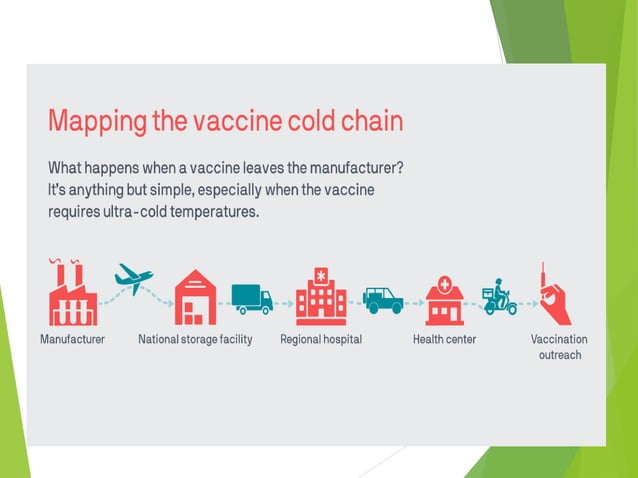 Mapping the vaccine cold chain

What happens when a vaccine leaves the manufacturer? It's anything but simple, especially when the vaccine requires ultra-cold temperatures.

Manufacturer

National storage facility

Regional hospital

Health center

Vaccination outreach